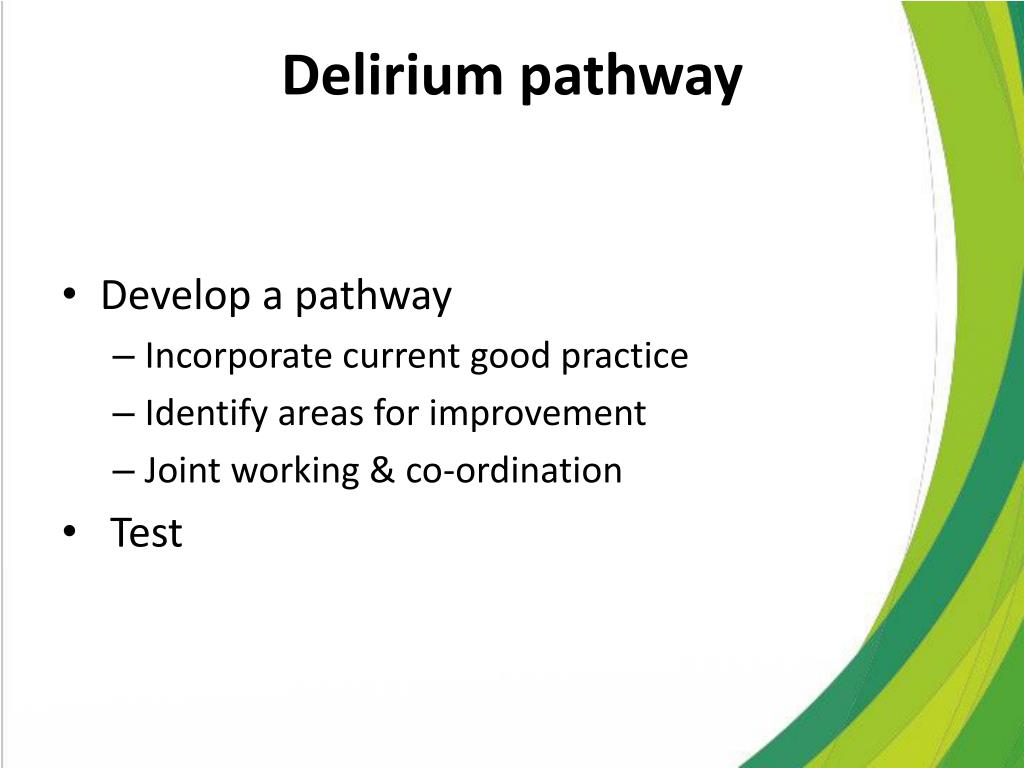 Delirium pathway

• Develop a pathway
– Incorporate current good practice
– Identify areas for improvement
– Joint working & co-ordination
• Test